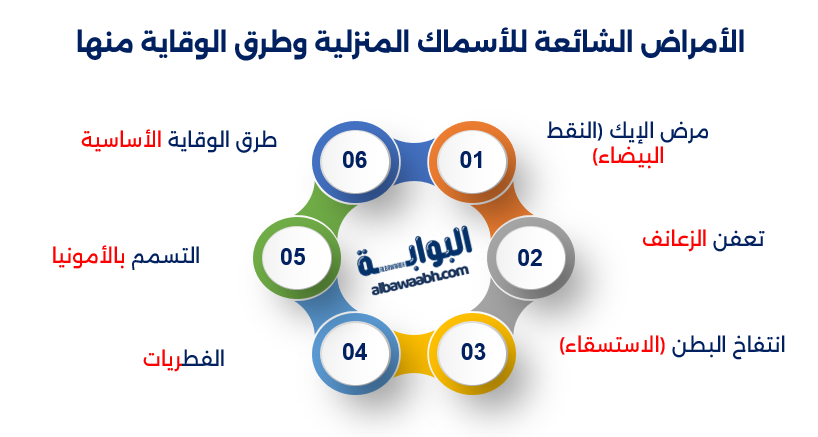 الأمراض الشائعة للأسماك المنزلية وطرق الوقاية منها

01
مرض الإيك (النقط البيضاء)

02
تعفن الزعانف

03
انتفاخ البطن (الاستسقاء)

04
الفطريات

05
التسمم بالأمونيا

06
طرق الوقاية الأساسية

البوابة
albawaabh.com